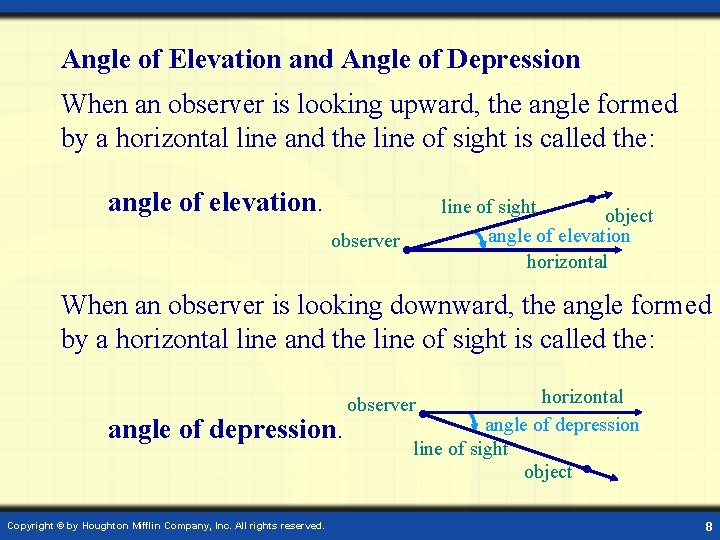 Angle of Elevation and Angle of Depression

When an observer is looking upward, the angle formed by a horizontal line and the line of sight is called the:

angle of elevation.

line of sight
object
observer
angle of elevation
horizontal

When an observer is looking downward, the angle formed by a horizontal line and the line of sight is called the:

angle of depression.

observer
horizontal
angle of depression
line of sight
object

Copyright © by Houghton Mifflin Company, Inc. All rights reserved.

8